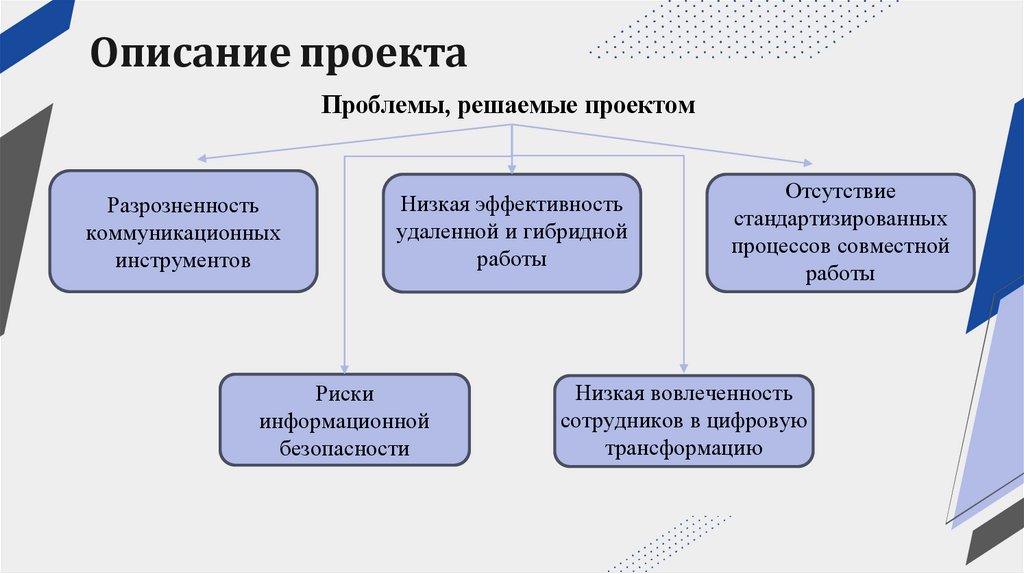 Описание проекта

Проблемы, решаемые проектом

Разрозненность коммуникационных инструментов

Низкая эффективность удаленной и гибридной работы

Отсутствие стандартизированных процессов совместной работы

Риски информационной безопасности

Низкая вовлеченность сотрудников в цифровую трансформацию